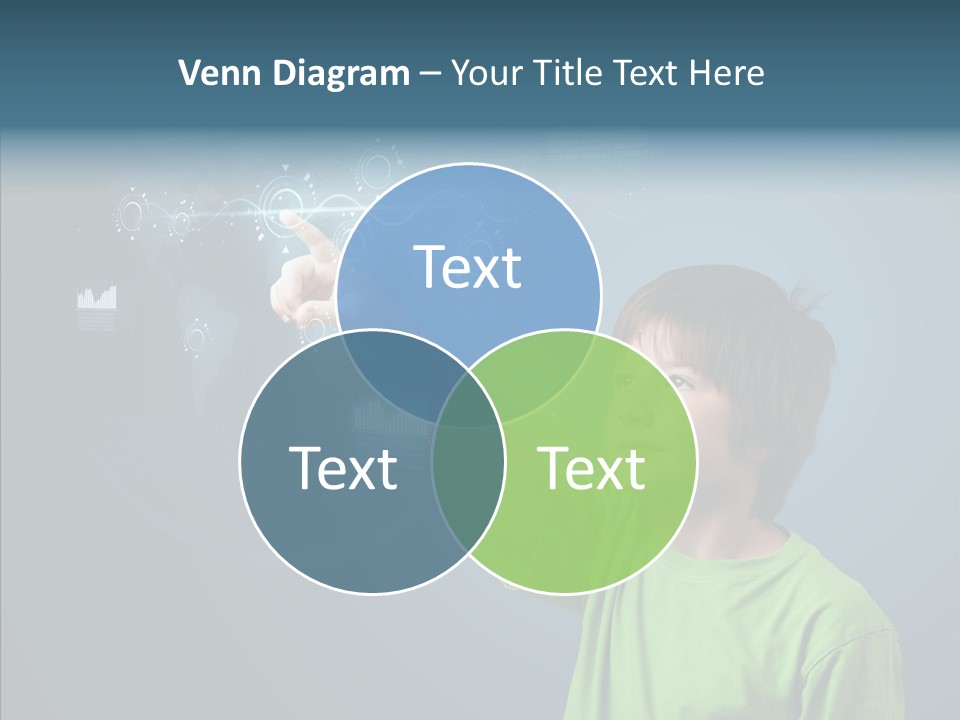 Venn Diagram – Your Title Text Here

Text

Text

Text